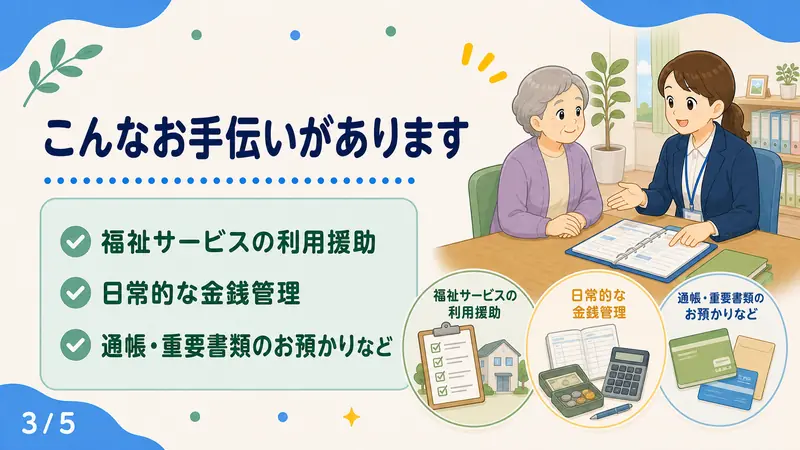 こんなお手伝いがあります

福祉サービスの利用援助

日常的な金銭管理

通帳・重要書類のお預かりなど

福祉サービスの利用援助

日常的な金銭管理

通帳・重要書類のお預かりなど

3 / 5